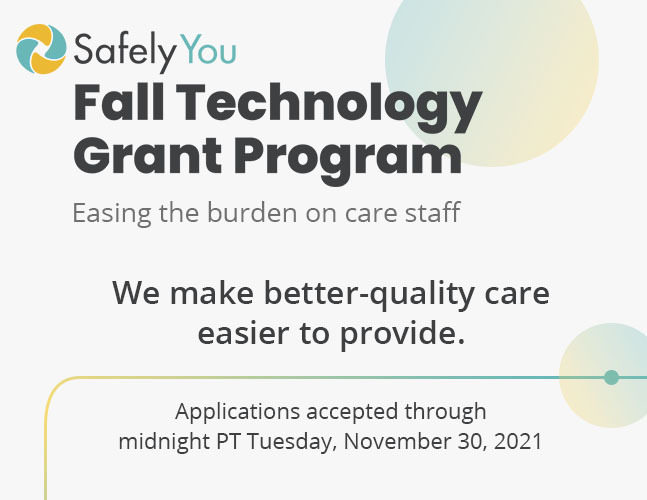 SafelyYou

Fall Technology Grant Program

Easing the burden on care staff

We make better-quality care easier to provide.

Applications accepted through midnight PT Tuesday, November 30, 2021